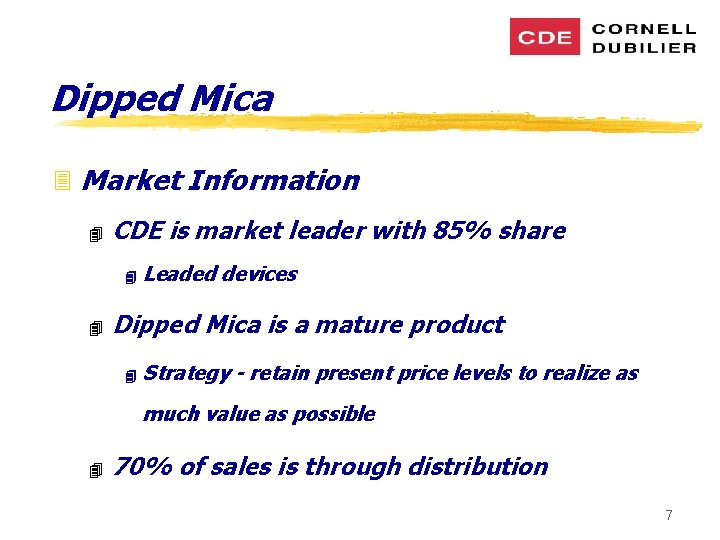 CDE CORNELL DUBILIER

Dipped Mica

Market Information

CDE is market leader with 85% share

Leaded devices

Dipped Mica is a mature product

Strategy - retain present price levels to realize as much value as possible

70% of sales is through distribution

7